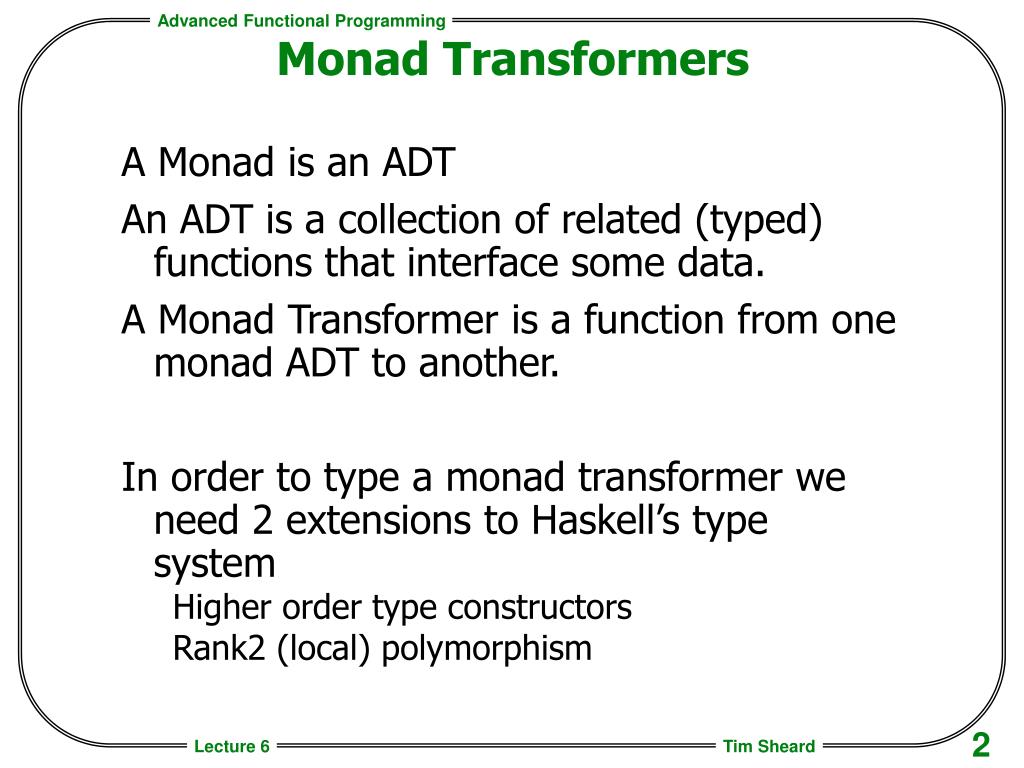 Advanced Functional Programming

Monad Transformers

A Monad is an ADT

An ADT is a collection of related (typed) functions that interface some data.

A Monad Transformer is a function from one monad ADT to another.

In order to type a monad transformer we need 2 extensions to Haskell’s type system

Higher order type constructors

Rank2 (local) polymorphism

Lecture 6

Tim Sheard

2